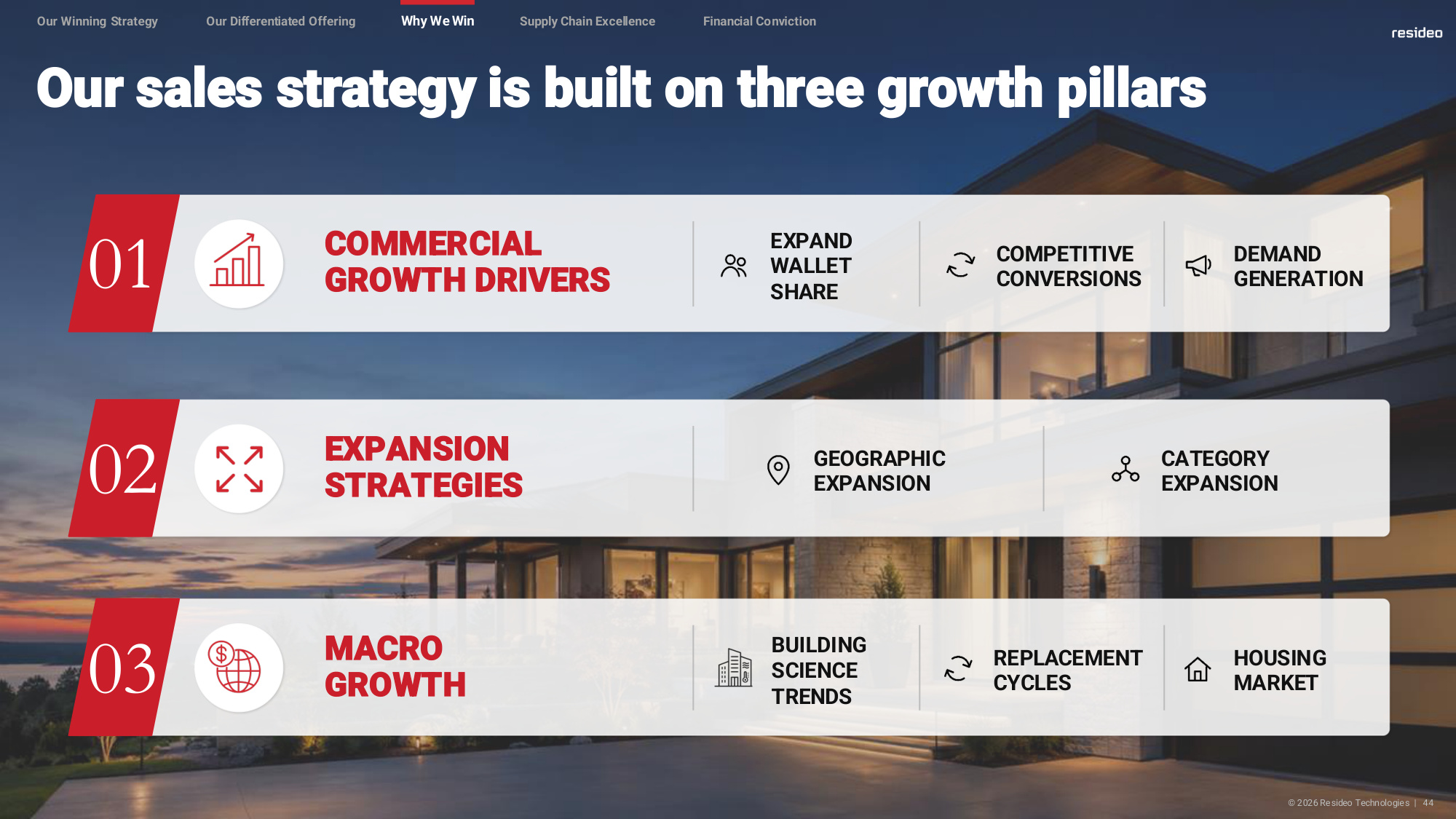 Our Winning Strategy Our Differentiated Offering Why We Win Supply Chain Excellence Financial Conviction

resideo

Our sales strategy is built on three growth pillars

01

COMMERCIAL GROWTH DRIVERS

EXPAND WALLET SHARE

COMPETITIVE CONVERSIONS

DEMAND GENERATION

02

EXPANSION STRATEGIES

GEOGRAPHIC EXPANSION

CATEGORY EXPANSION

03

MACRO GROWTH

BUILDING SCIENCE TRENDS

REPLACEMENT CYCLES

HOUSING MARKET

© 2026 Resideo Technologies | 44